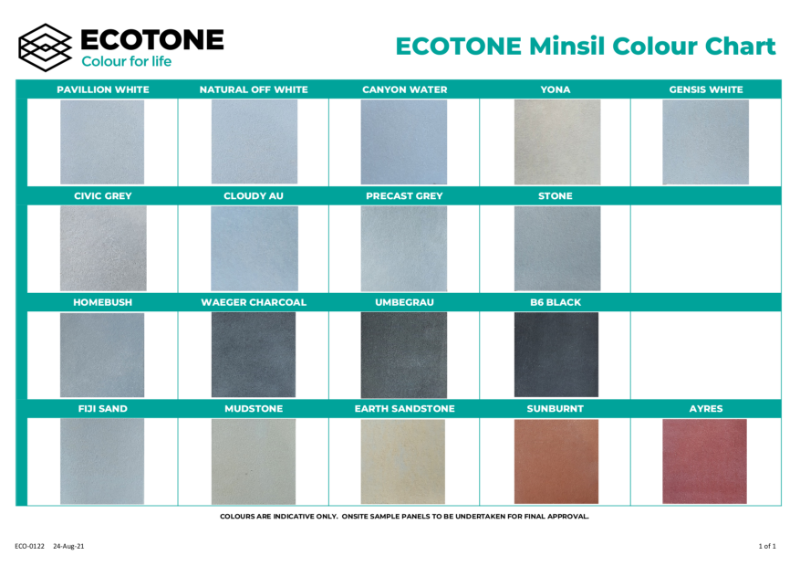 ECOTONE
Colour for life

ECOTONE Minsil Colour Chart

| PAVILLION WHITE | NATURAL OFF WHITE | CANYON WATER | YONA | GENSIS WHITE |
|---|---|---|---|---|
| CIVIC GREY | CLOUDY AU | PRECAST GREY | STONE | |
| HOMEBUSH | WAEGER CHARCOAL | UMBEGRAU | B6 BLACK | |
| FIJI SAND | MUDSTONE | EARTH SANDSTONE | SUNBURNT | AYRES |

COLOURS ARE INDICATIVE ONLY. ONSITE SAMPLE PANELS TO BE UNDERTAKEN FOR FINAL APPROVAL.

ECO-0122 24-Aug-21

1 of 1